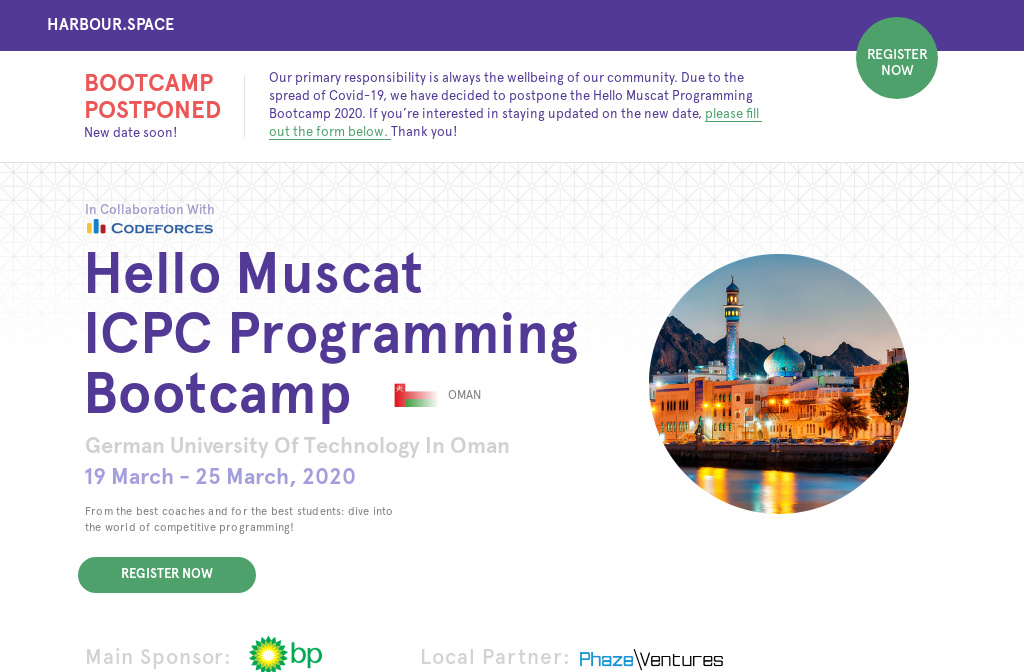 HARBOUR.SPACE

REGISTER NOW

BOOTCAMP POSTPONED
New date soon!

Our primary responsibility is always the wellbeing of our community. Due to the spread of Covid-19, we have decided to postpone the Hello Muscat Programming Bootcamp 2020. If you're interested in staying updated on the new date, please fill out the form below. Thank you!

In Collaboration With
CODEFORCES

Hello Muscat ICPC Programming Bootcamp

OMAN

German University Of Technology In Oman
19 March – 25 March, 2020

From the best coaches and for the best students: dive into the world of competitive programming!

REGISTER NOW

Main Sponsor: bp

Local Partner: Phaze\Ventures